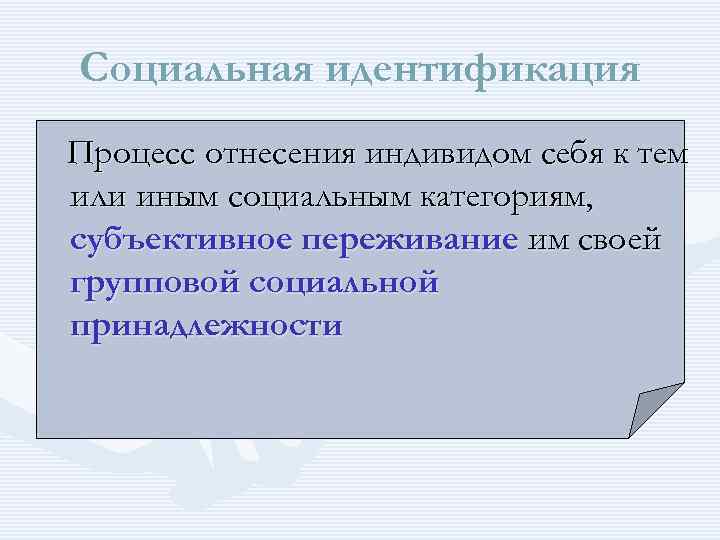 Социальная идентификация

Процесс отнесения индивидом себя к тем или иным социальным категориям, субъективное переживание им своей групповой социальной принадлежности